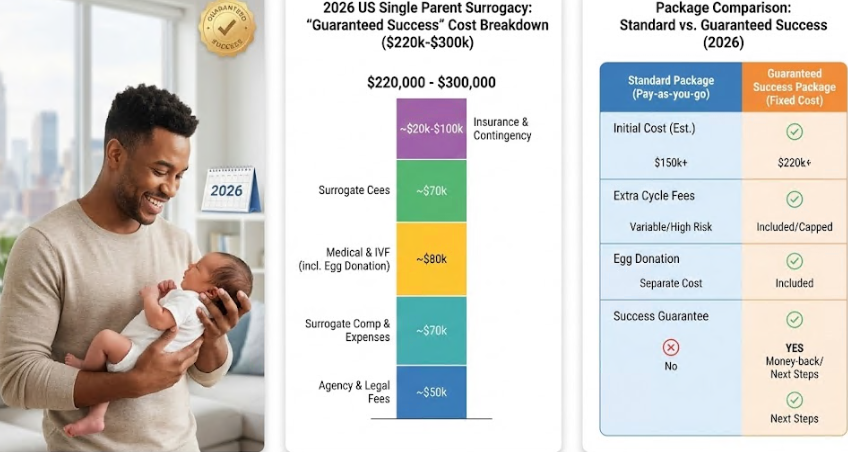 GUARANTEED SUCCESS

2026

2026 US Single Parent Surrogacy: "Guaranteed Success" Cost Breakdown ($220k-$300k)

$220,000 - $300,000

~$20k-$100k Insurance & Contingency

Surrogate Cees ~$70k

Medical & IVF (incl. Egg Donation) ~$80k

Surrogate Comp & Expenses ~$70k

Agency & Legal Fees ~$50k

Package Comparison: Standard vs. Guaranteed Success (2026)

| Standard Package (Pay-as-you-go) | Guaranteed Success Package (Fixed Cost) |
|---|---|
| Initial Cost (Est.) $150k+ | $220k+ |
| Extra Cycle Fees Variable/High Risk | Included/Capped |
| Egg Donation Separate Cost | Included |
| Success Guarantee No | YES Money-back/ Next Steps Next Steps |